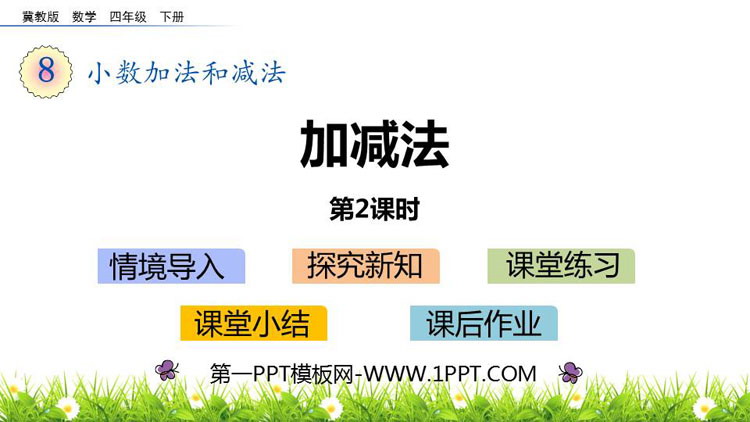 冀教版 数学 四年级 下册

8 小数加法和减法

加减法

第2课时

情境导入 探究新知 课堂练习

课堂小结 课后作业

第一PPT模板网-WWW.1PPT.COM